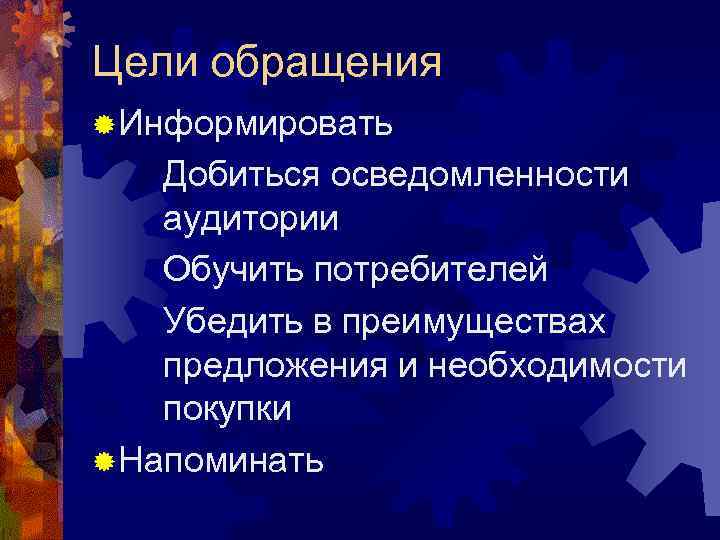 Цели обращения

Информировать

Добиться осведомленности аудитории

Обучить потребителей

Убедить в преимуществах предложения и необходимости покупки

Напоминать